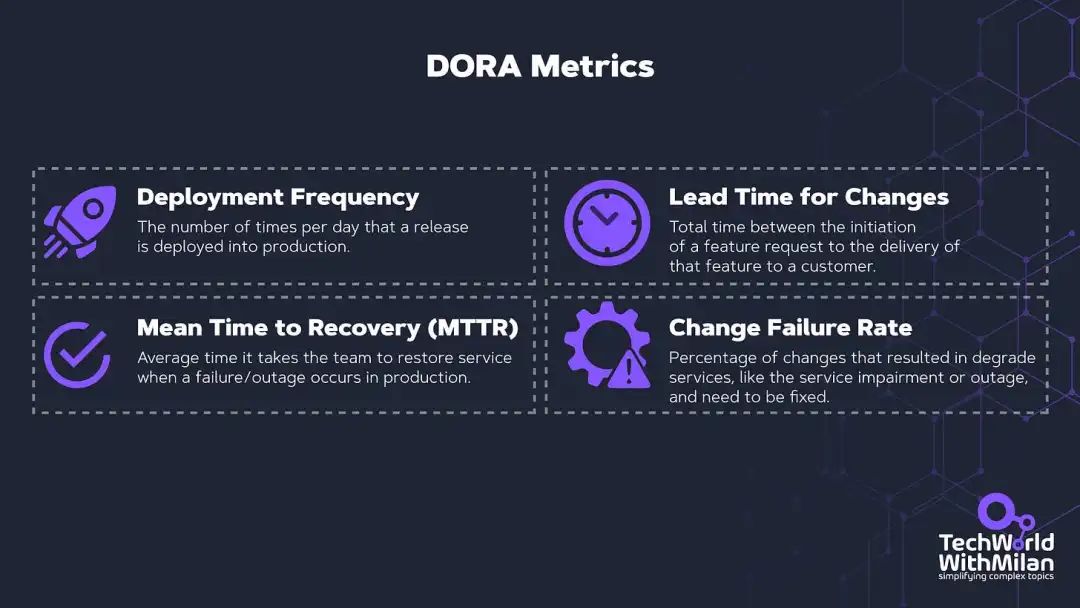 DORA Metrics

Deployment Frequency
The number of times per day that a release is deployed into production.

Lead Time for Changes
Total time between the initiation of a feature request to the delivery of that feature to a customer.

Mean Time to Recovery (MTTR)
Average time it takes the team to restore service when a failure/outage occurs in production.

Change Failure Rate
Percentage of changes that resulted in degrade services, like the service impairment or outage, and need to be fixed.

TechWorld WithMilan
simplifying complex topics